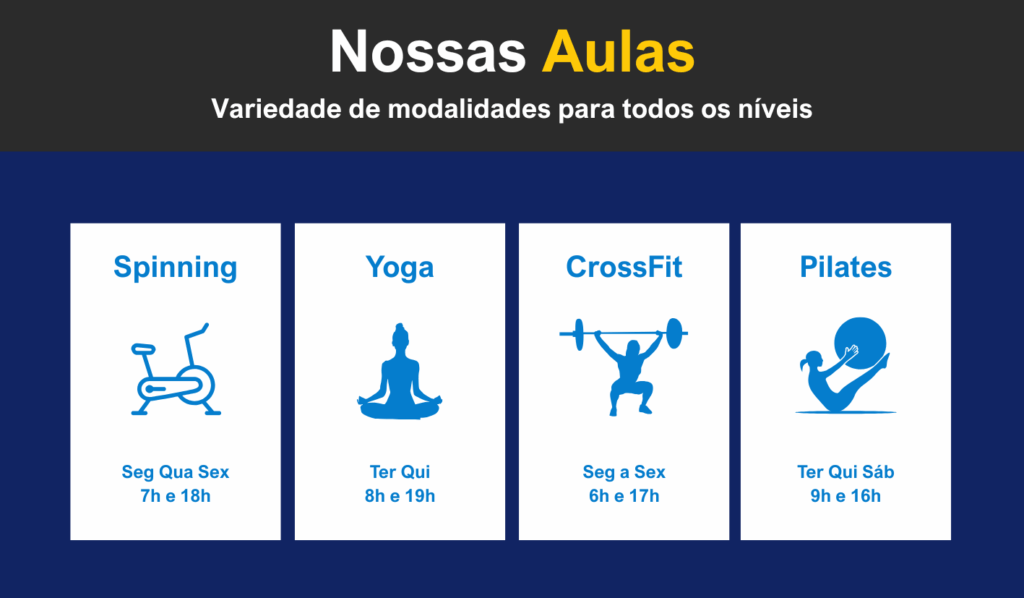 Nossas Aulas

Variedade de modalidades para todos os níveis

Spinning

Seg Qua Sex
7h e 18h

Yoga

Ter Qui
8h e 19h

CrossFit

Seg a Sex
6h e 17h

Pilates

Ter Qui Sáb
9h e 16h